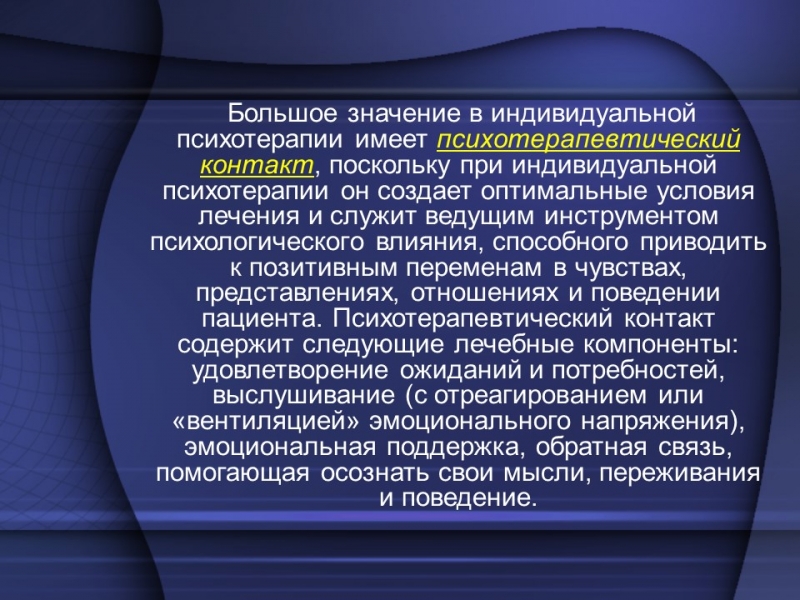 Большое значение в индивидуальной психотерапии имеет психотерапевтический контакт, поскольку при индивидуальной психотерапии он создает оптимальные условия лечения и служит ведущим инструментом психологического влияния, способного приводить к позитивным переменам в чувствах, представлениях, отношениях и поведении пациента. Психотерапевтический контакт содержит следующие лечебные компоненты: удовлетворение ожиданий и потребностей, выслушивание (с отреагированием или «вентиляцией» эмоционального напряжения), эмоциональная поддержка, обратная связь, помогающая осознать свои мысли, переживания и поведение.